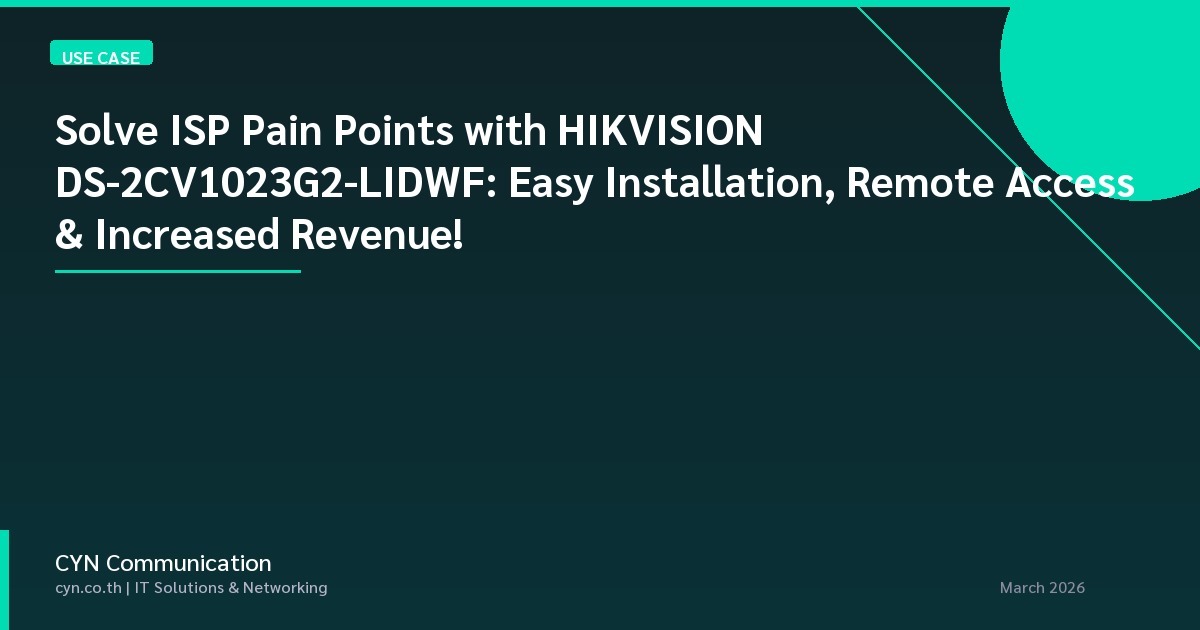 USE CASE

Solve ISP Pain Points with HIKVISION DS-2CV1023G2-LIDWF: Easy Installation, Remote Access & Increased Revenue!

CYN Communication

cyn.co.th | IT Solutions & Networking

March 2026